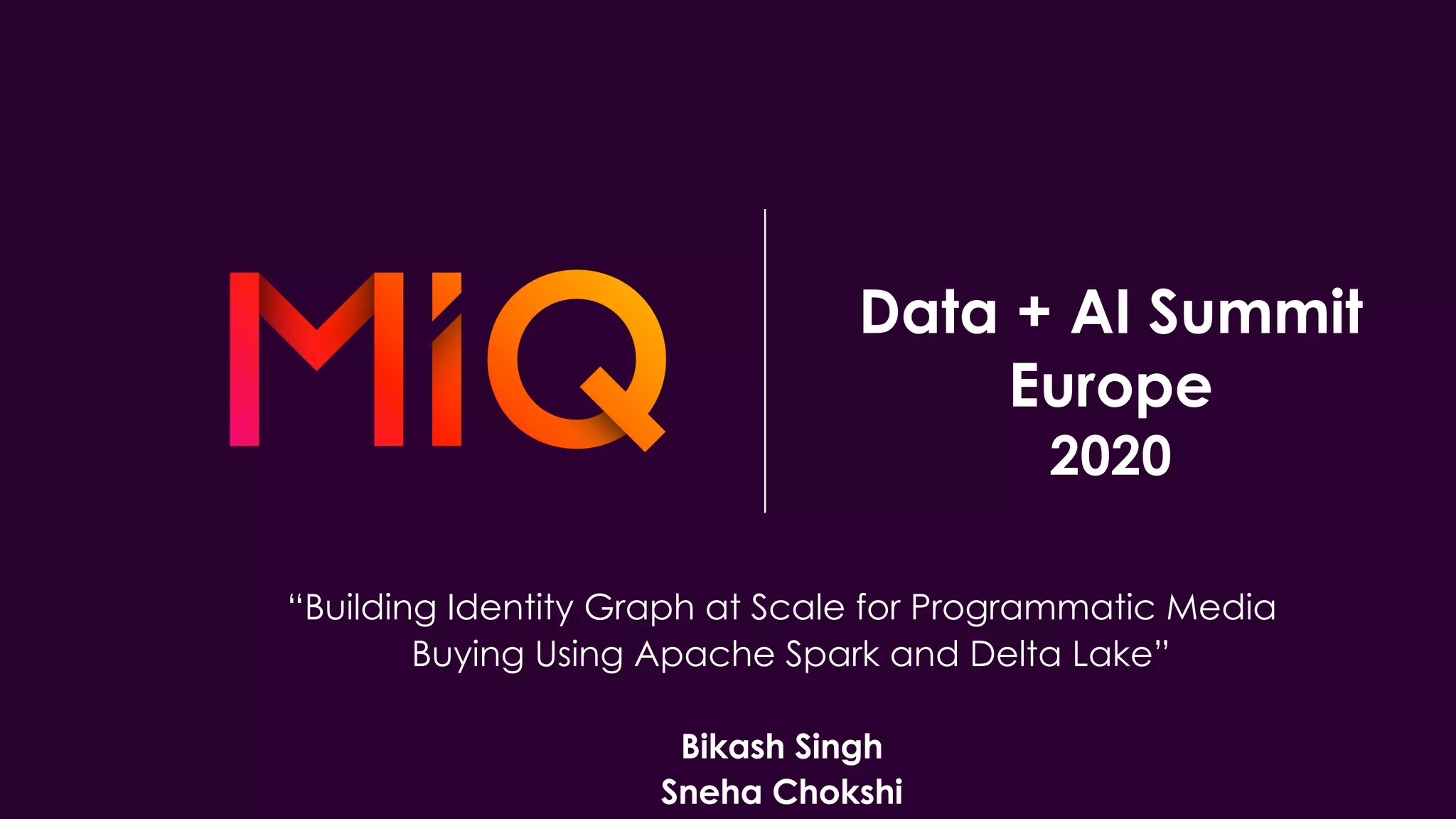 MiQ

Data + AI Summit
Europe
2020

“Building Identity Graph at Scale for Programmatic Media Buying Using Apache Spark and Delta Lake”

Bikash Singh
Sneha Chokshi